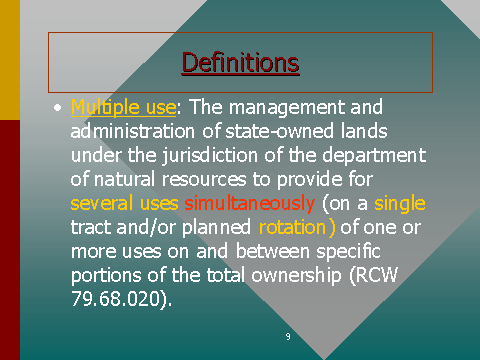 Definitions

• Multiple use: The management and administration of state-owned lands under the jurisdiction of the department of natural resources to provide for several uses simultaneously (on a single tract and/or planned rotation) of one or more uses on and between specific portions of the total ownership (RCW 79.68.020).

9